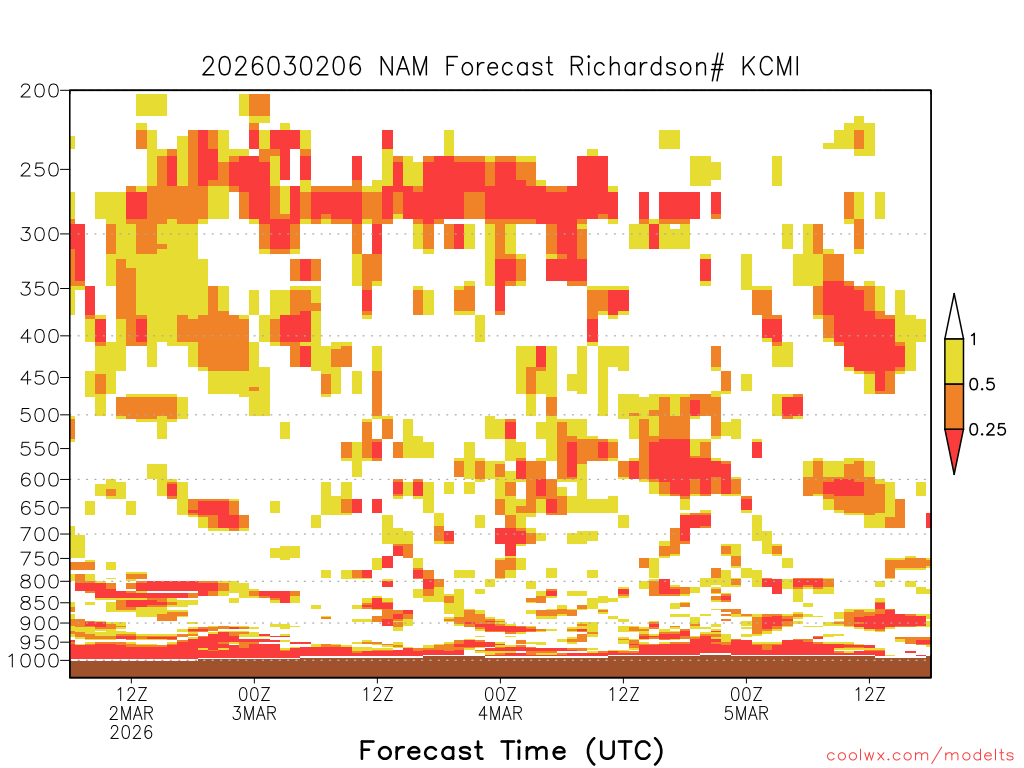 2026030206 NAM Forecast Richardson# KCMI

200
250
300
350
400
450
500
550
600
650
700
750
800
850
900
950
1000

1
0.5
0.25

12Z
2MAR
2026

00Z
3MAR

12Z

00Z
4MAR

12Z

00Z
5MAR

12Z

Forecast Time (UTC)

coolwx.com/modelts